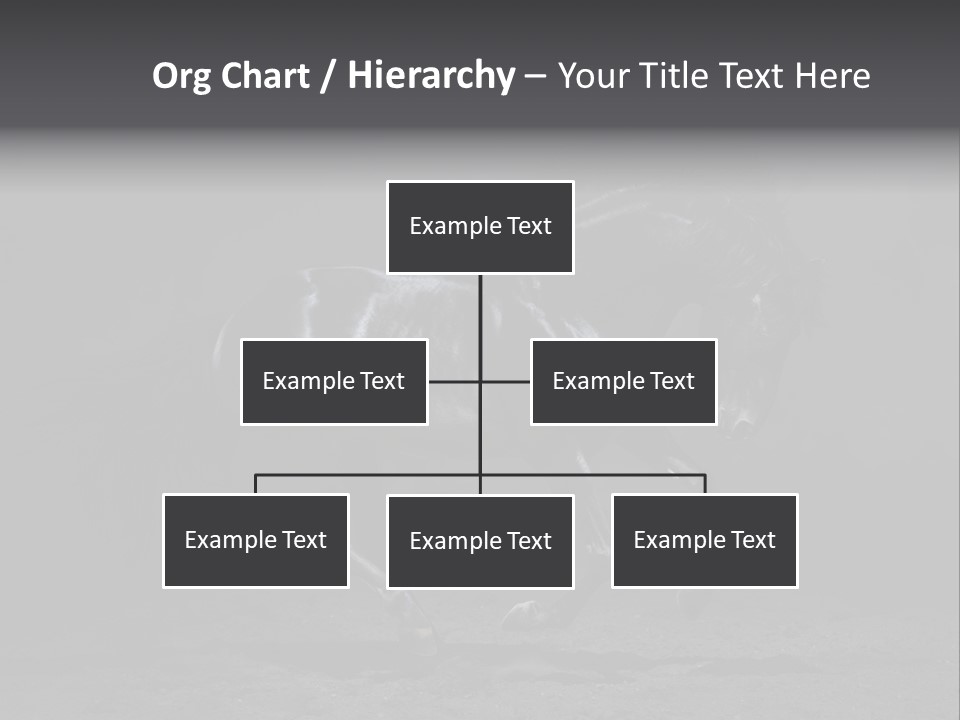 Org Chart / Hierarchy – Your Title Text Here

Example Text

Example Text

Example Text

Example Text

Example Text

Example Text